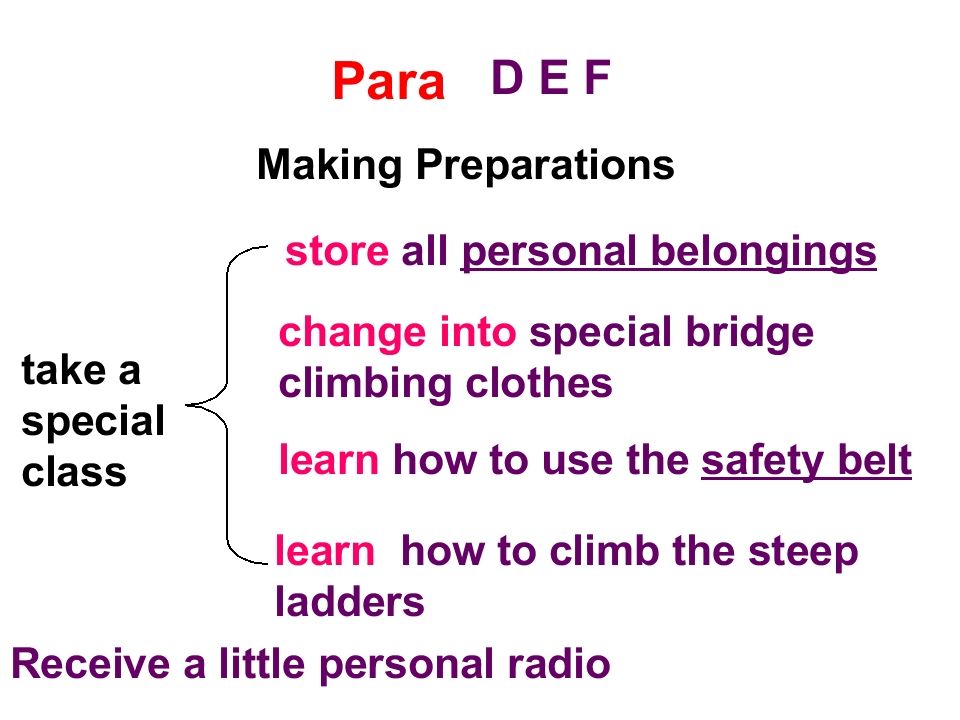 Para D E F

Making Preparations

take a special class

store all personal belongings

change into special bridge climbing clothes

learn how to use the safety belt

learn how to climb the steep ladders

Receive a little personal radio